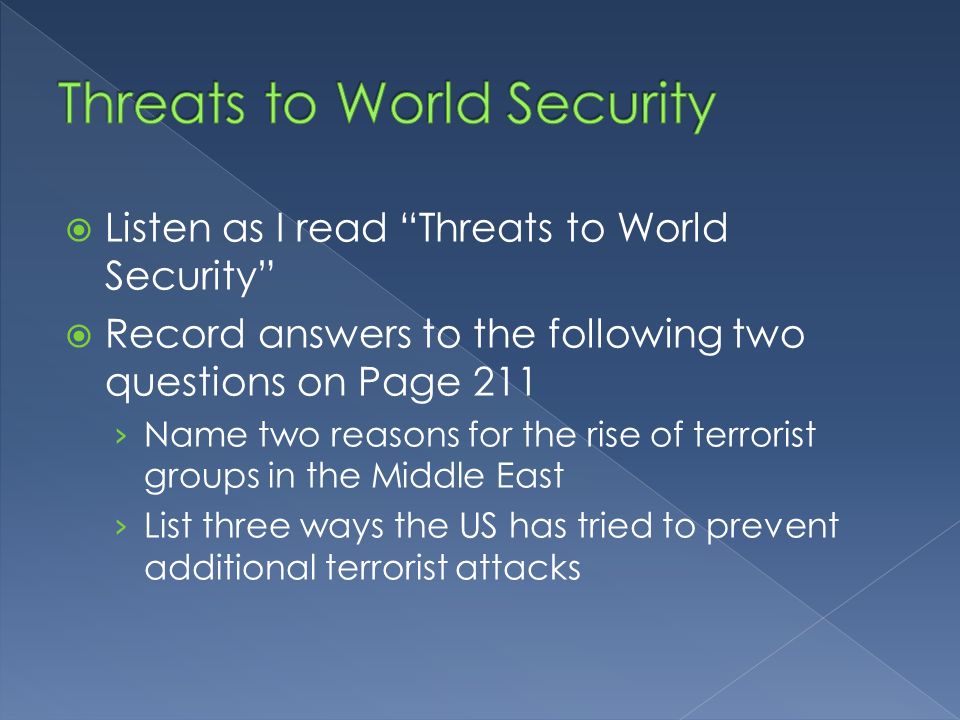 Threats to World Security

Listen as I read “Threats to World Security”

Record answers to the following two questions on Page 211

› Name two reasons for the rise of terrorist groups in the Middle East

› List three ways the US has tried to prevent additional terrorist attacks